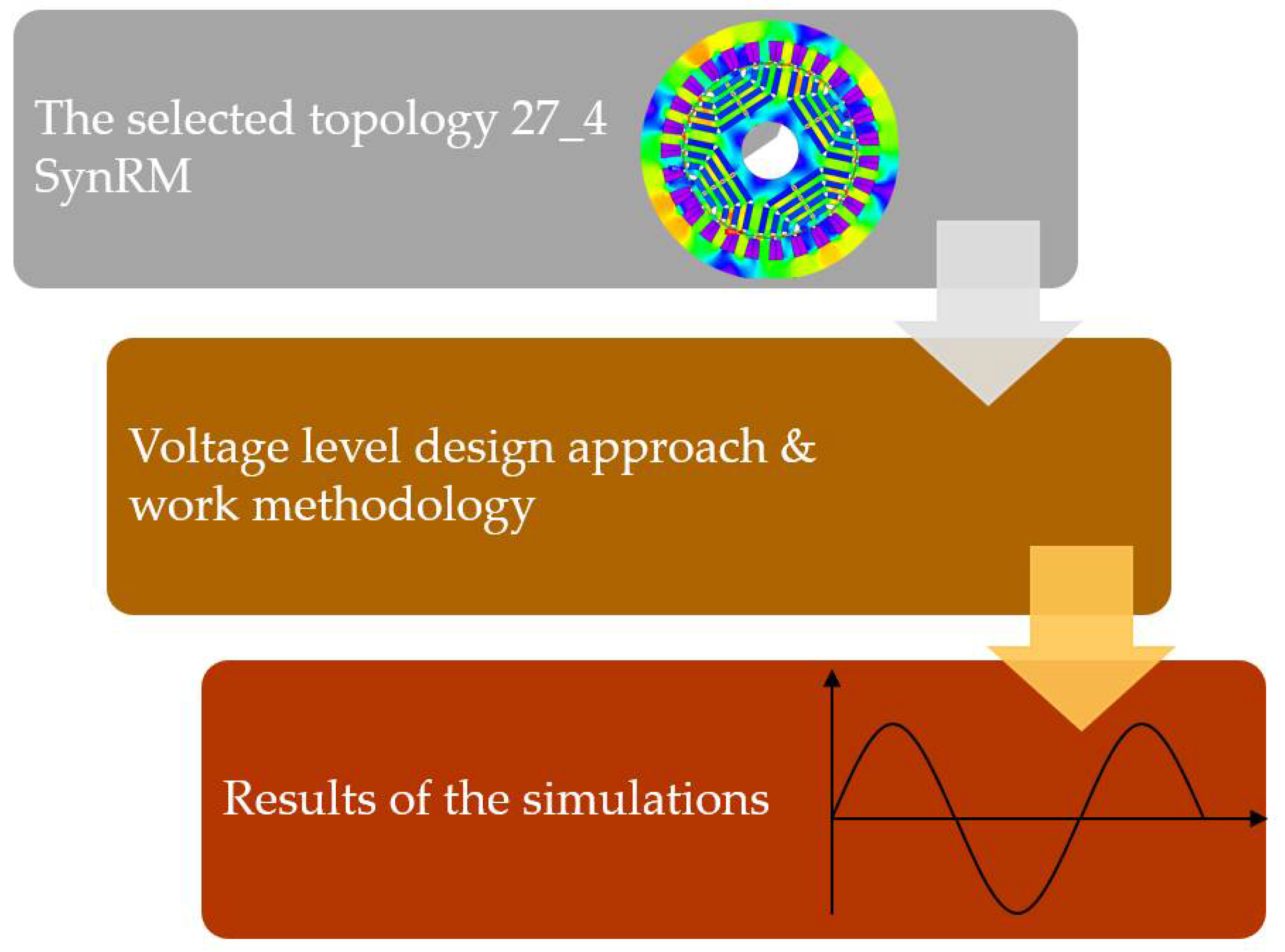 The selected topology 27_4 SynRM

Voltage level design approach & work methodology

Results of the simulations